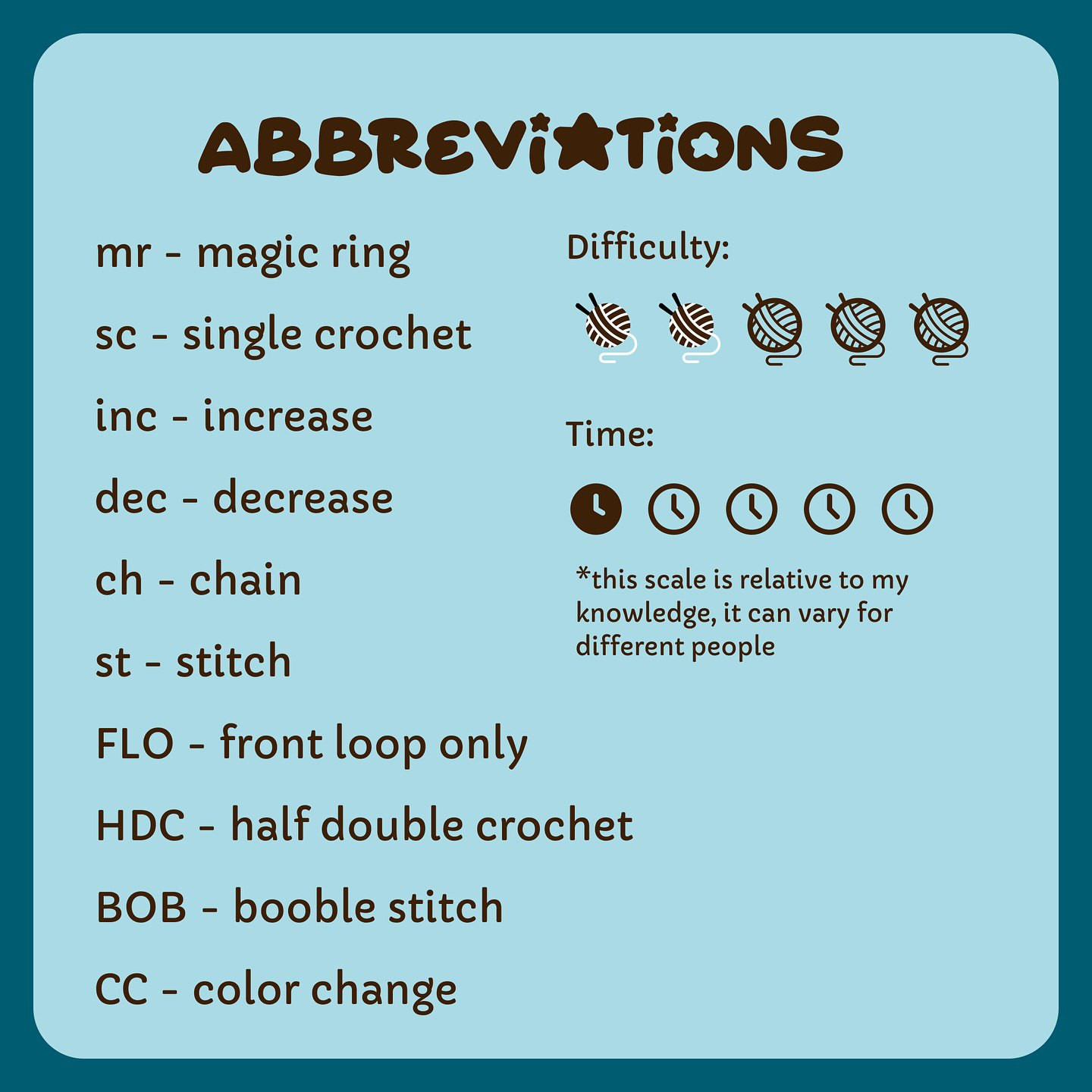 ABBREVIATIONS

mr - magic ring

sc - single crochet

inc - increase

dec - decrease

ch - chain

st - stitch

FLO - front loop only

HDC - half double crochet

BOB - booble stitch

CC - color change

Difficulty:

Time:

*this scale is relative to my knowledge, it can vary for different people